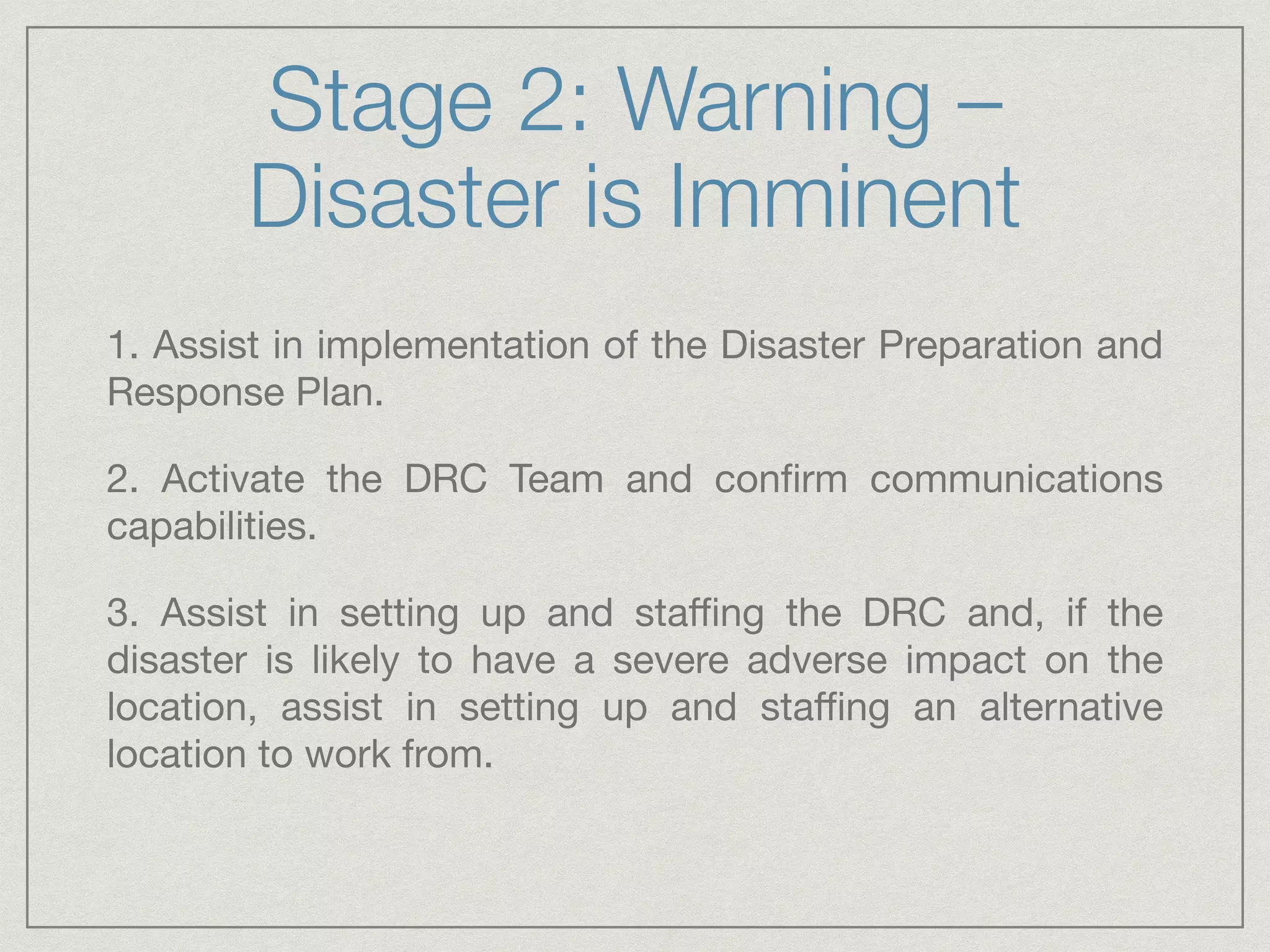 Stage 2: Warning – Disaster is Imminent

1. Assist in implementation of the Disaster Preparation and Response Plan.

2. Activate the DRC Team and confirm communications capabilities.

3. Assist in setting up and staffing the DRC and, if the disaster is likely to have a severe adverse impact on the location, assist in setting up and staffing an alternative location to work from.